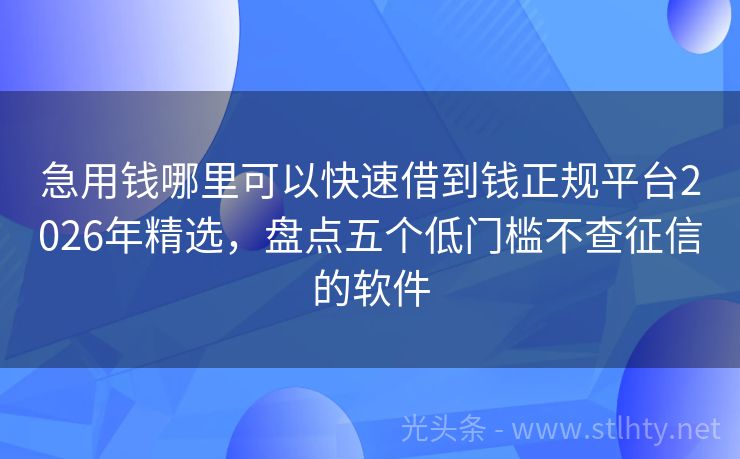 急用钱哪里可以快速借到钱正规平台2026年精选，盘点五个低门槛不查征信的软件

光头条 - www.stlhty.net